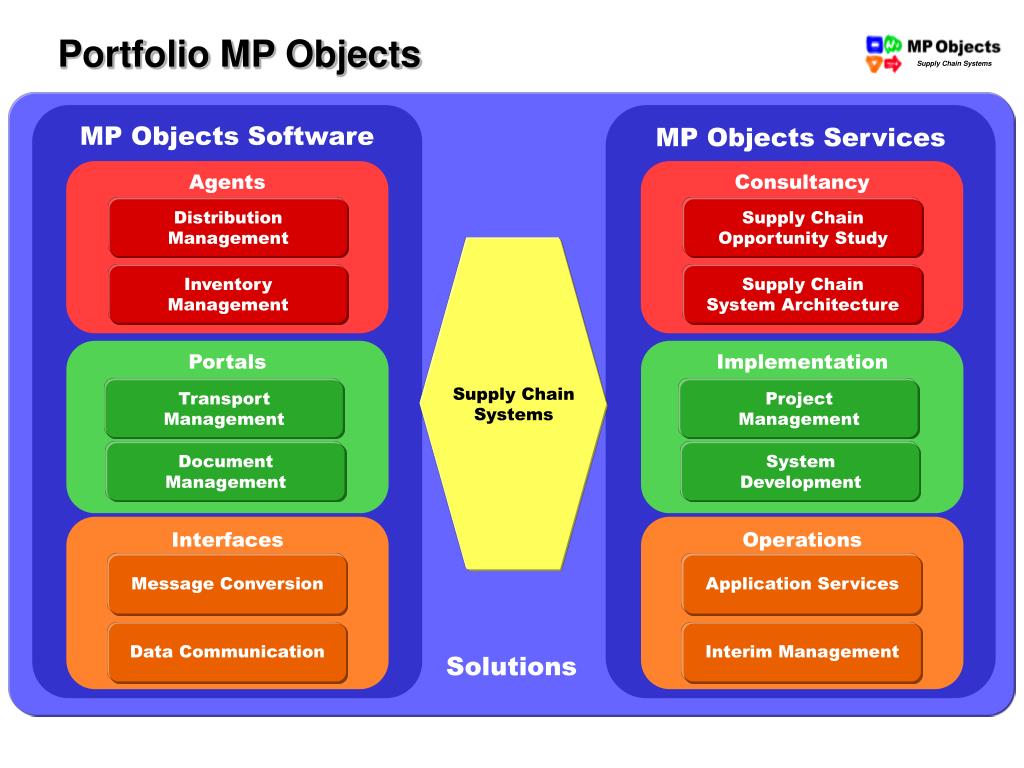 Portfolio MP Objects

MP Objects
Supply Chain Systems

MP Objects Software

Agents

Distribution Management

Inventory Management

Portals

Transport Management

Document Management

Interfaces

Message Conversion

Data Communication

Supply Chain Systems

Solutions

MP Objects Services

Consultancy

Supply Chain Opportunity Study

Supply Chain System Architecture

Implementation

Project Management

System Development

Operations

Application Services

Interim Management